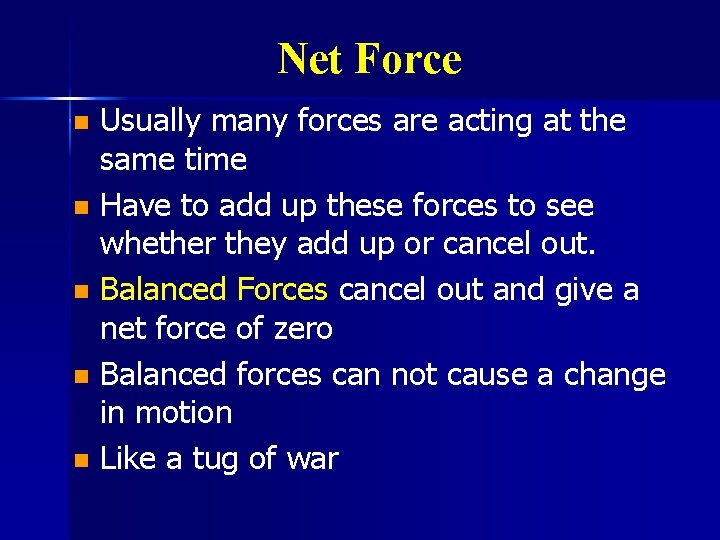 Net Force

- Usually many forces are acting at the same time
- Have to add up these forces to see whether they add up or cancel out.
- Balanced Forces cancel out and give a net force of zero
- Balanced forces can not cause a change in motion
- Like a tug of war